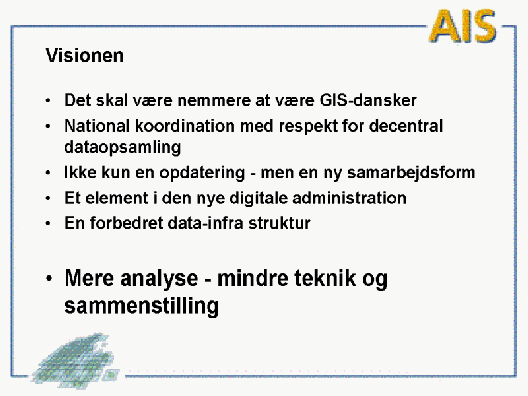 AIS

Visionen

• Det skal være nemmere at være GIS-dansker
• National koordination med respekt for decentral dataopsamling
• Ikke kun en opdatering - men en ny samarbejdsform
• Et element i den nye digitale administration
• En forbedret data-infra struktur

• Mere analyse - mindre teknik og sammenstilling